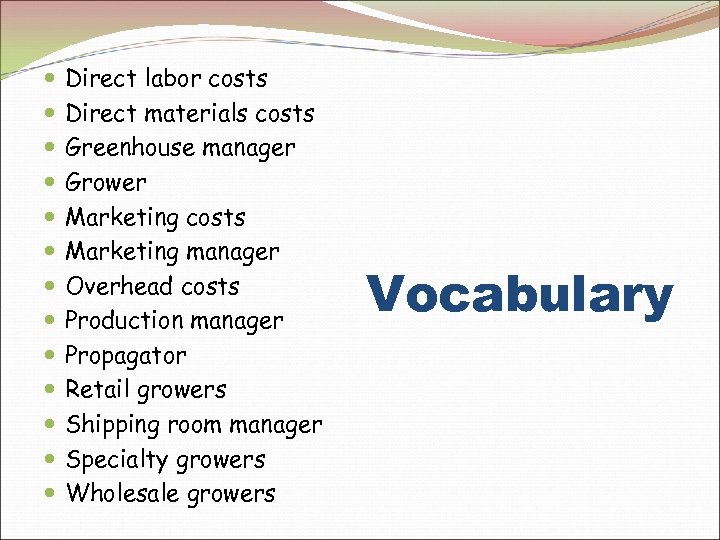 - Direct labor costs
- Direct materials costs
- Greenhouse manager
- Grower
- Marketing costs
- Marketing manager
- Overhead costs
- Production manager
- Propagator
- Retail growers
- Shipping room manager
- Specialty growers
- Wholesale growers

Vocabulary